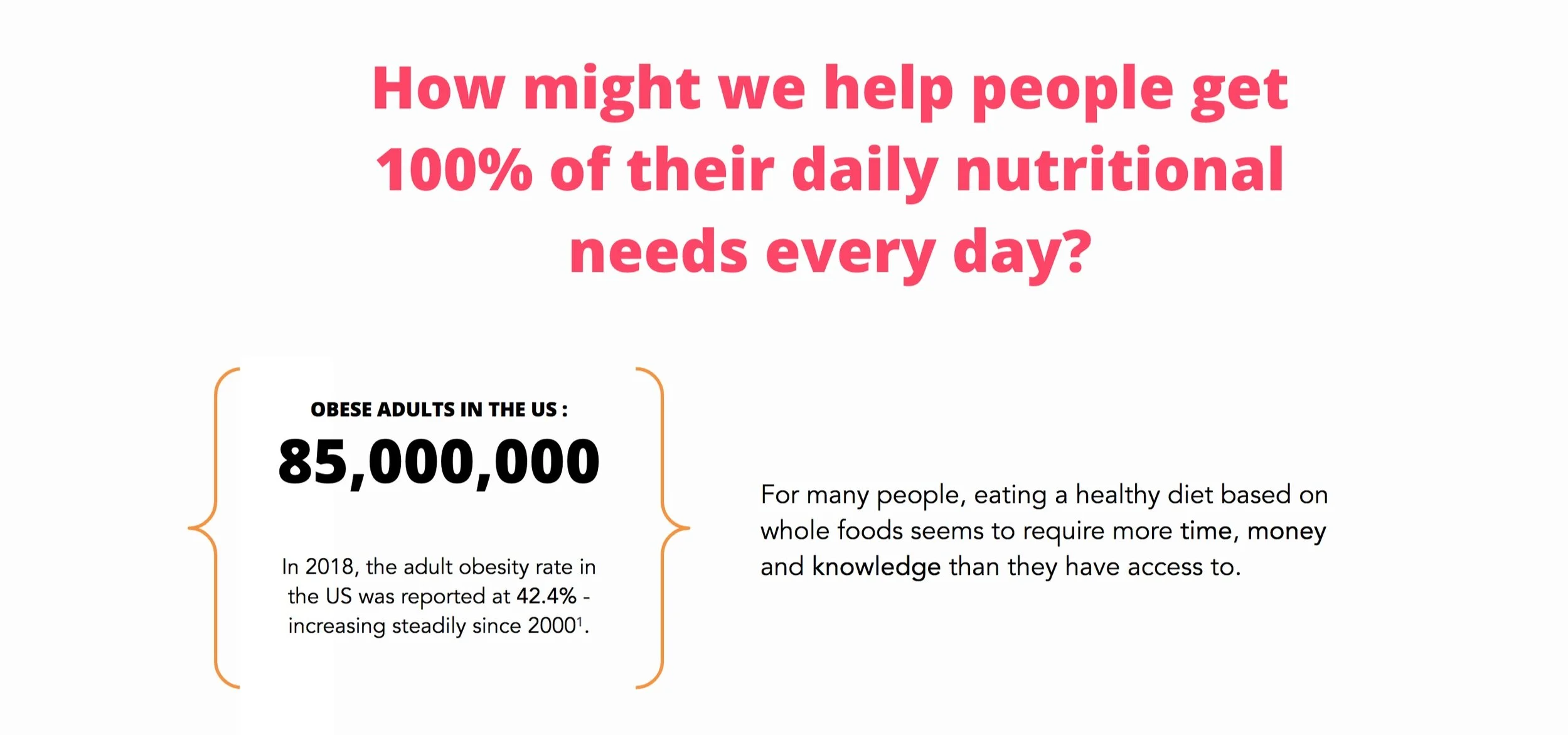 How might we help people get 100% of their daily nutritional needs every day?

OBESE ADULTS IN THE US :

85,000,000

In 2018, the adult obesity rate in the US was reported at 42.4% - increasing steadily since 2000$^1$.

For many people, eating a healthy diet based on whole foods seems to require more time, money and knowledge than they have access to.